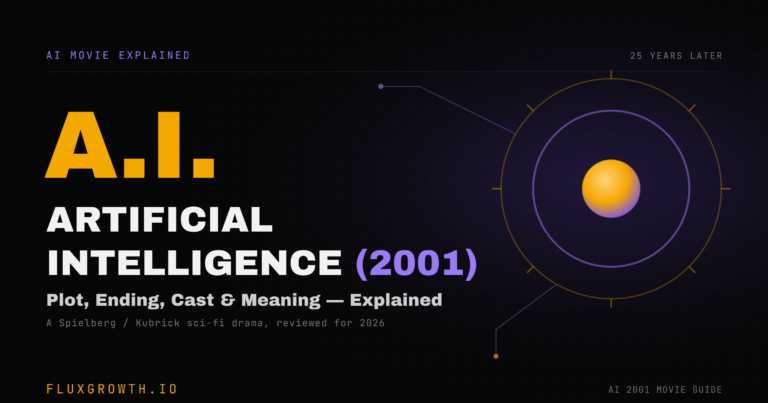 AI MOVIE EXPLAINED

25 YEARS LATER

A.I.

ARTIFICIAL INTELLIGENCE (2001)

Plot, Ending, Cast & Meaning — Explained

A Spielberg / Kubrick sci-fi drama, reviewed for 2026

FLUXGROWTH.IO

AI 2001 MOVIE GUIDE